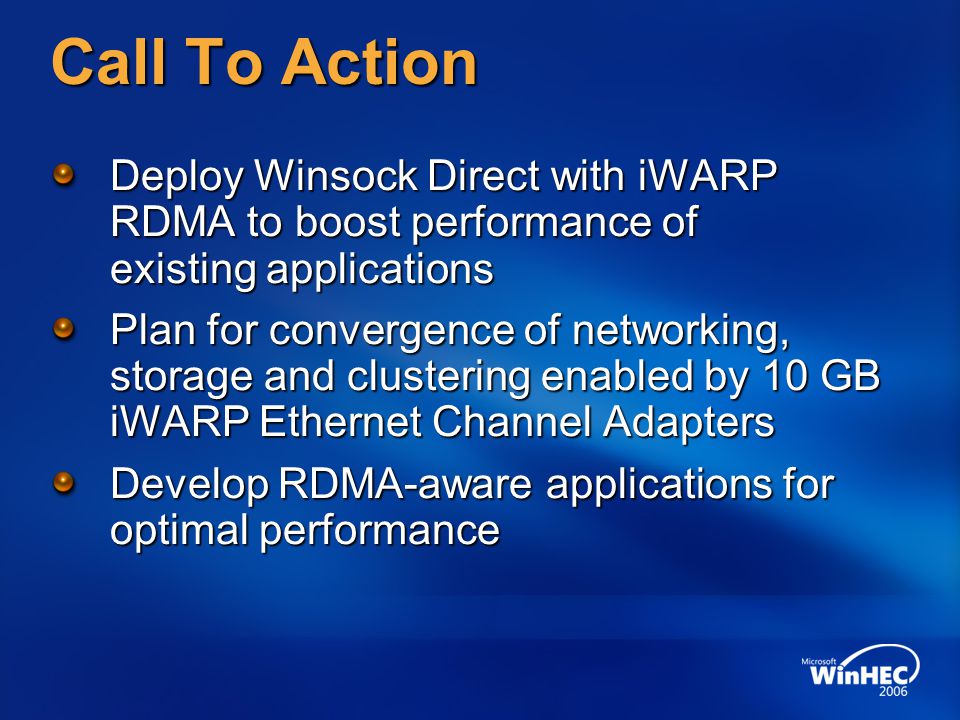 Call To Action

Deploy Winsock Direct with iWARP RDMA to boost performance of existing applications

Plan for convergence of networking, storage and clustering enabled by 10 GB iWARP Ethernet Channel Adapters

Develop RDMA-aware applications for optimal performance

Microsoft WinHEC 2006